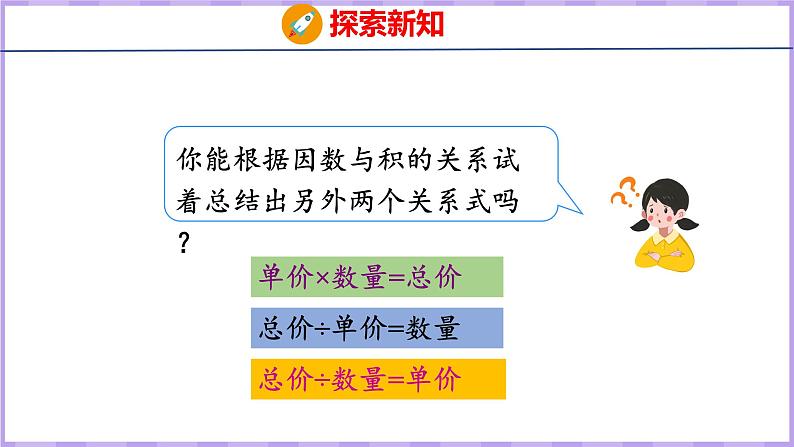 探索新知

你能根据因数与积的关系试着总结出另外两个关系式吗？

单价×数量=总价

总价÷单价=数量

总价÷数量=单价